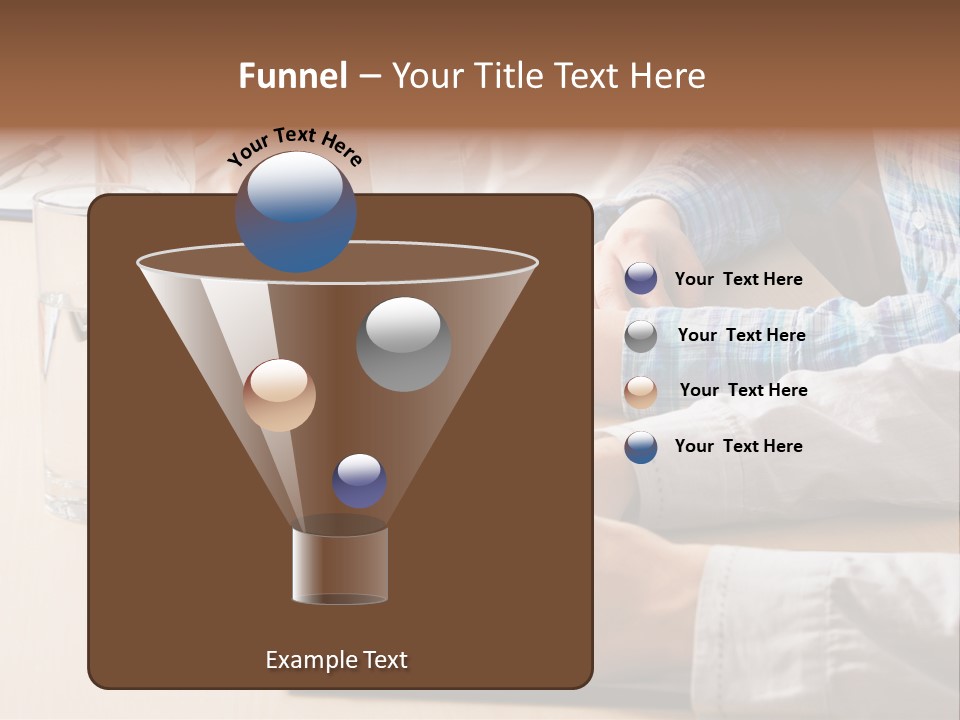 Funnel – Your Title Text Here

Your Text Here

Your Text Here

Your Text Here

Your Text Here

Your Text Here

Example Text